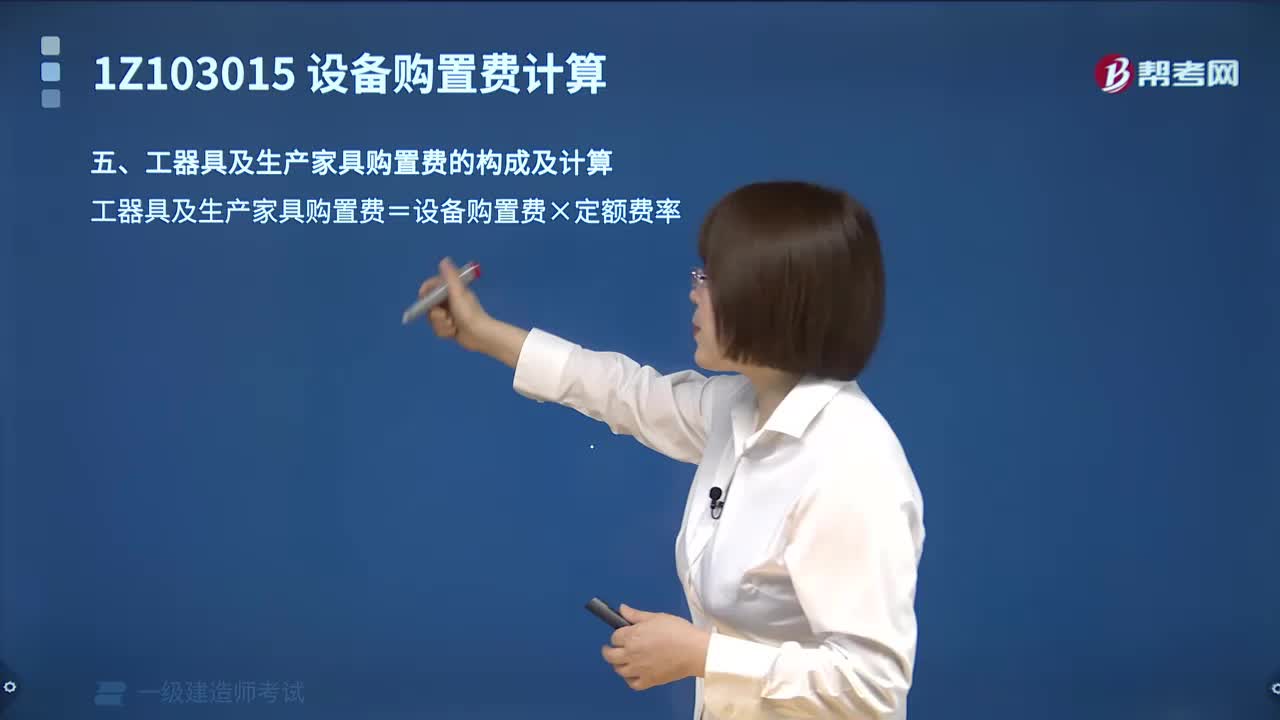 1Z103015 设备购置费计算

帮考网

五、工器具及生产家具购置费的构成及计算

工器具及生产家具购置费＝设备购置费×定额费率

一级建造师考试